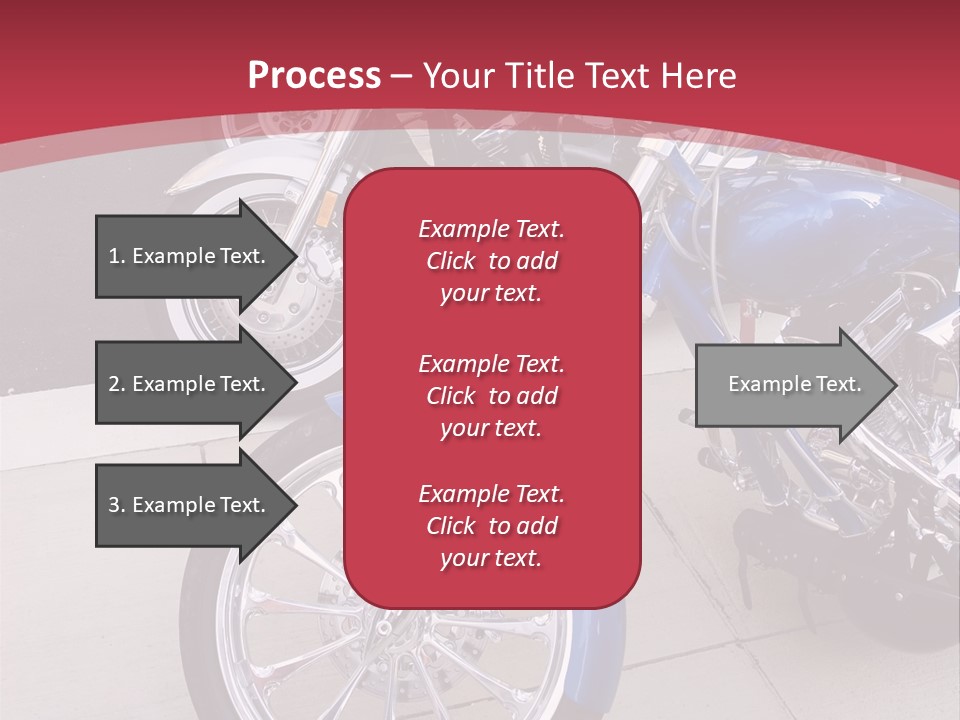 Process – Your Title Text Here

1. Example Text.

2. Example Text.

3. Example Text.

Example Text. Click to add your text.

Example Text. Click to add your text.

Example Text. Click to add your text.

Example Text.